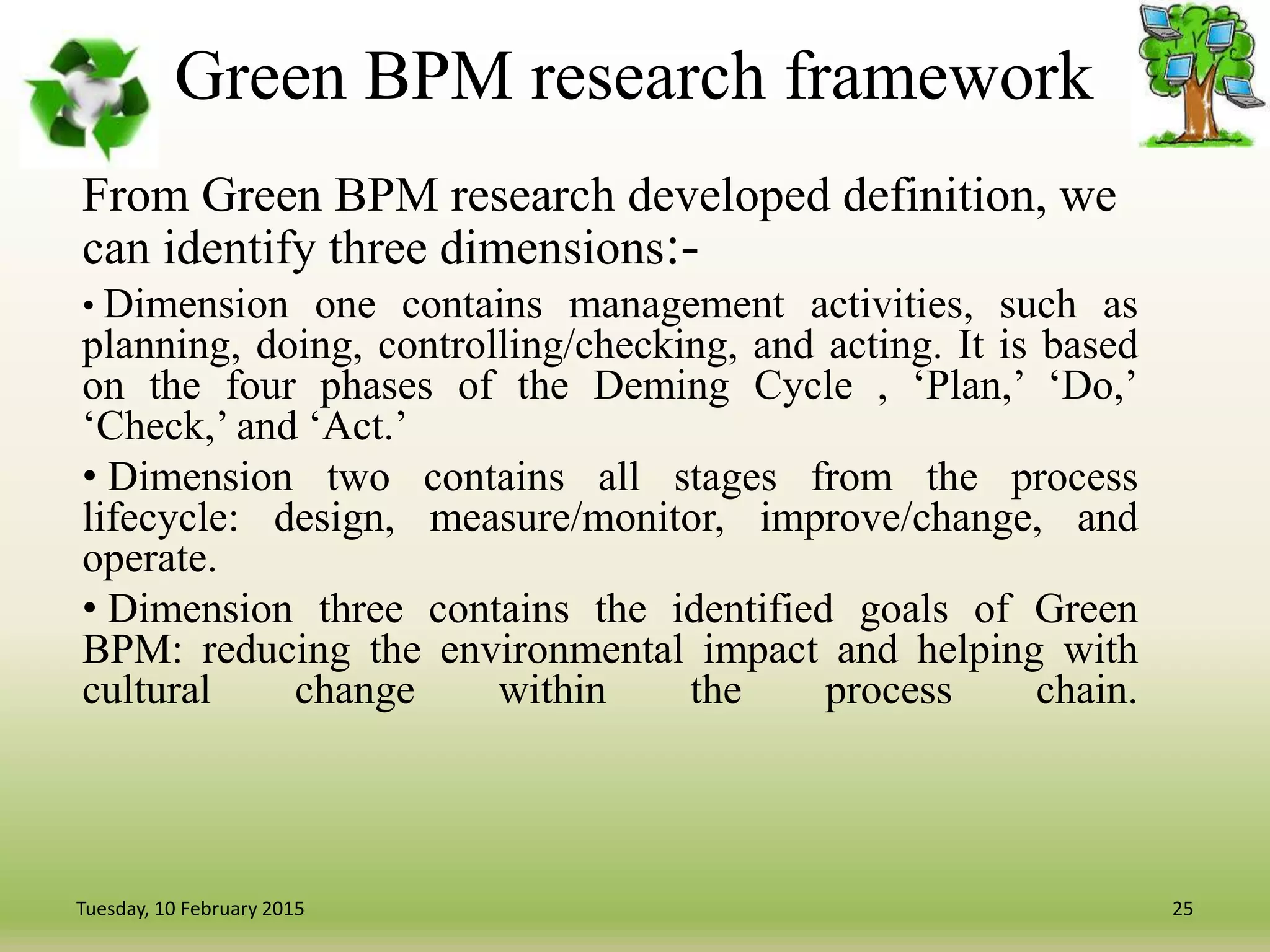 Green BPM research framework

From Green BPM research developed definition, we can identify three dimensions:-

• Dimension one contains management activities, such as planning, doing, controlling/checking, and acting. It is based on the four phases of the Deming Cycle , ‘Plan,’ ‘Do,’ ‘Check,’ and ‘Act.’

• Dimension two contains all stages from the process lifecycle: design, measure/monitor, improve/change, and operate.

• Dimension three contains the identified goals of Green BPM: reducing the environmental impact and helping with cultural change within the process chain.

Tuesday, 10 February 2015

25